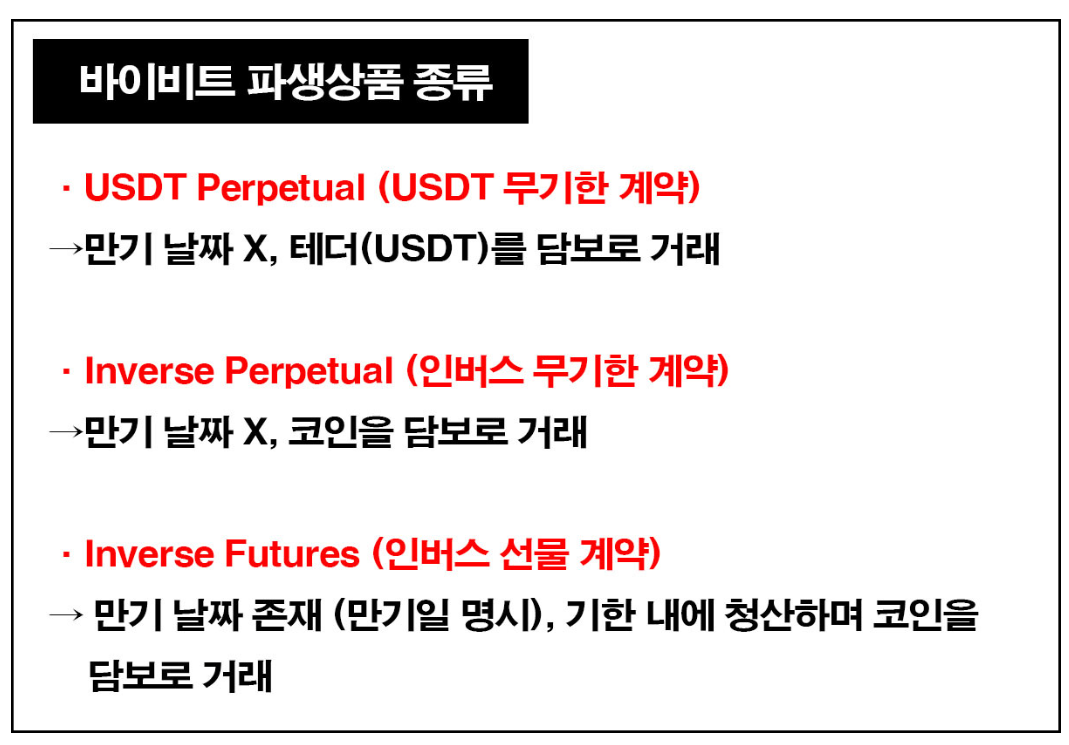 바이비트 파생상품 종류

· USDT Perpetual (USDT 무기한 계약)
→만기 날짜 X, 테더(USDT)를 담보로 거래

· Inverse Perpetual (인버스 무기한 계약)
→만기 날짜 X, 코인을 담보로 거래

· Inverse Futures (인버스 선물 계약)
→ 만기 날짜 존재 (만기일 명시), 기한 내에 청산하며 코인을 담보로 거래